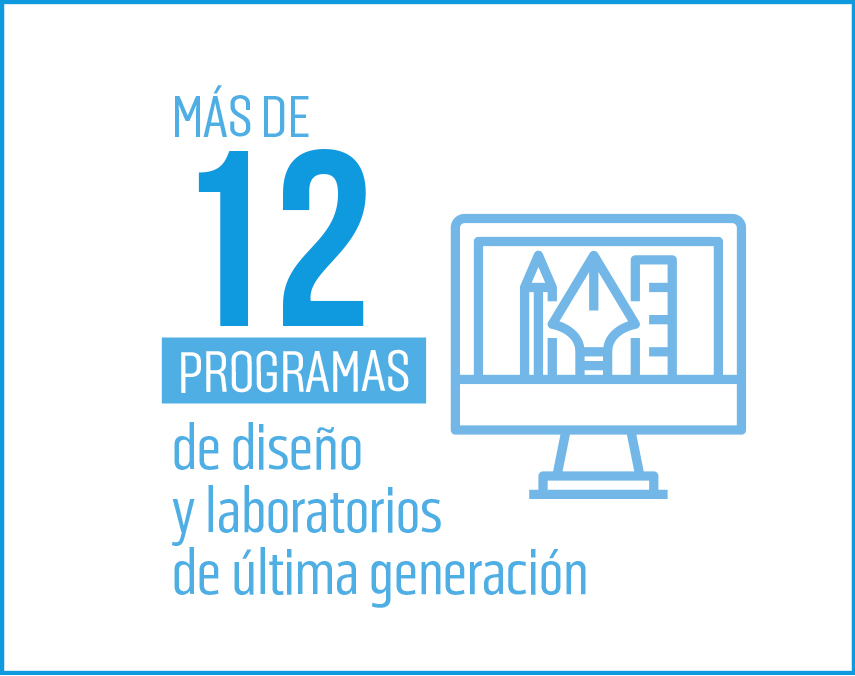 MÁS DE
12
PROGRAMAS
de diseño
y laboratorios
de última generación